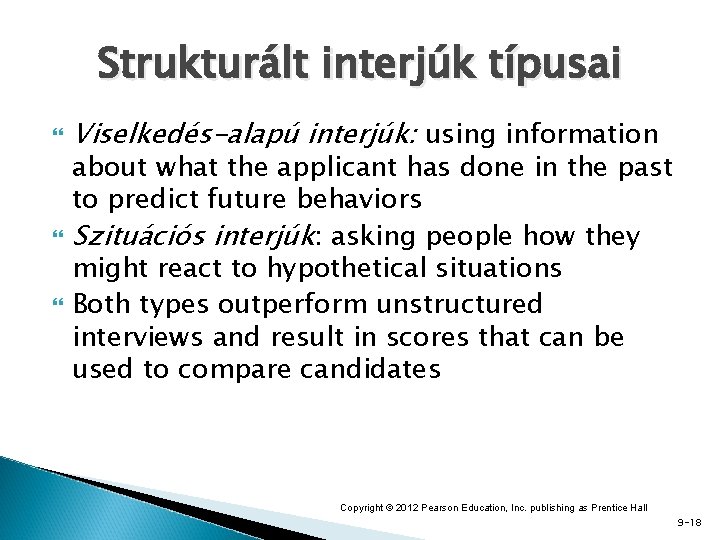 Strukturált interjúk típusai

Viselkedés-alapú interjúk: using information about what the applicant has done in the past to predict future behaviors

Szituációs interjúk: asking people how they might react to hypothetical situations

Both types outperform unstructured interviews and result in scores that can be used to compare candidates

Copyright © 2012 Pearson Education, Inc. publishing as Prentice Hall

9-18